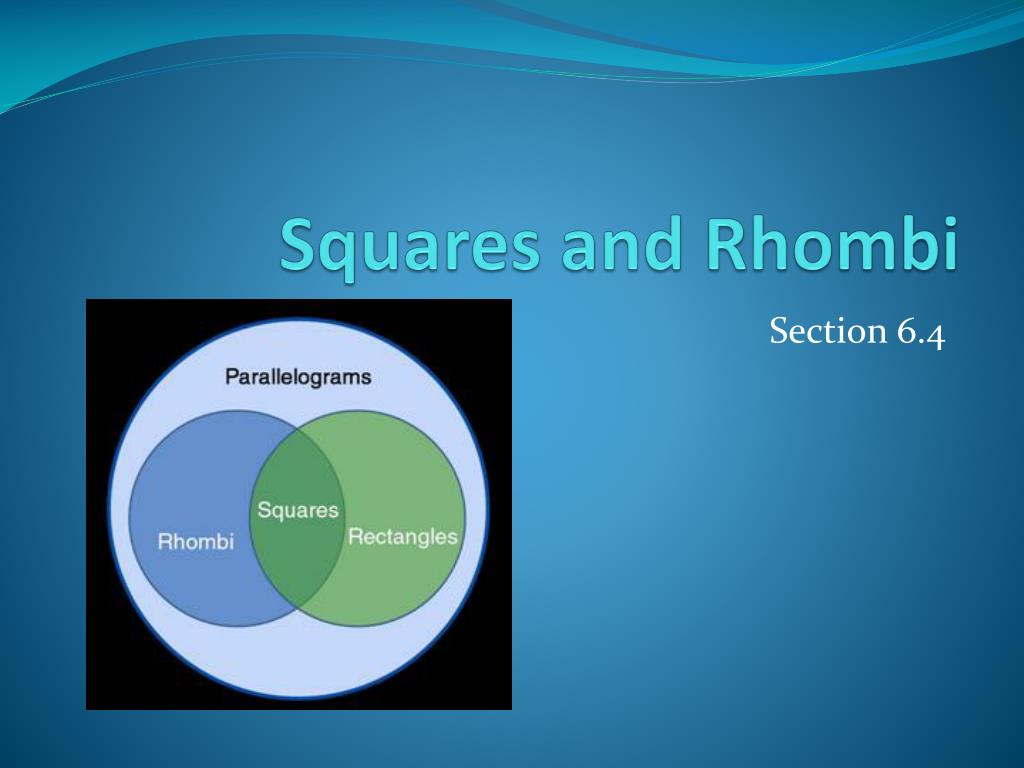 Squares and Rhombi

Section 6.4

Parallelograms

Rhombi

Squares

Rectangles